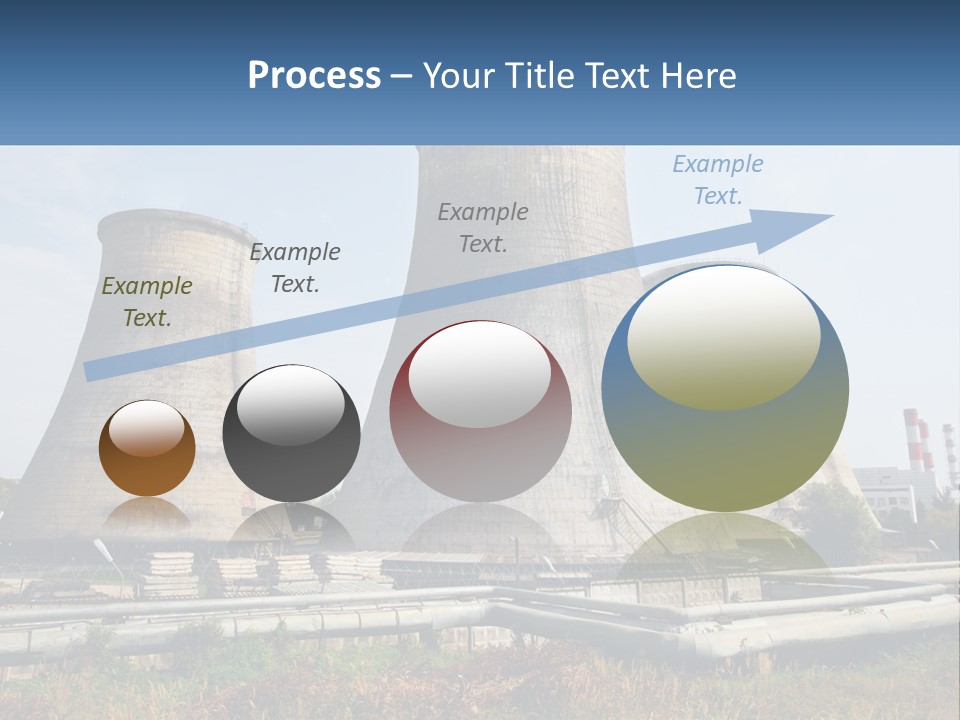 Process – Your Title Text Here

Example Text.

Example Text.

Example Text.

Example Text.